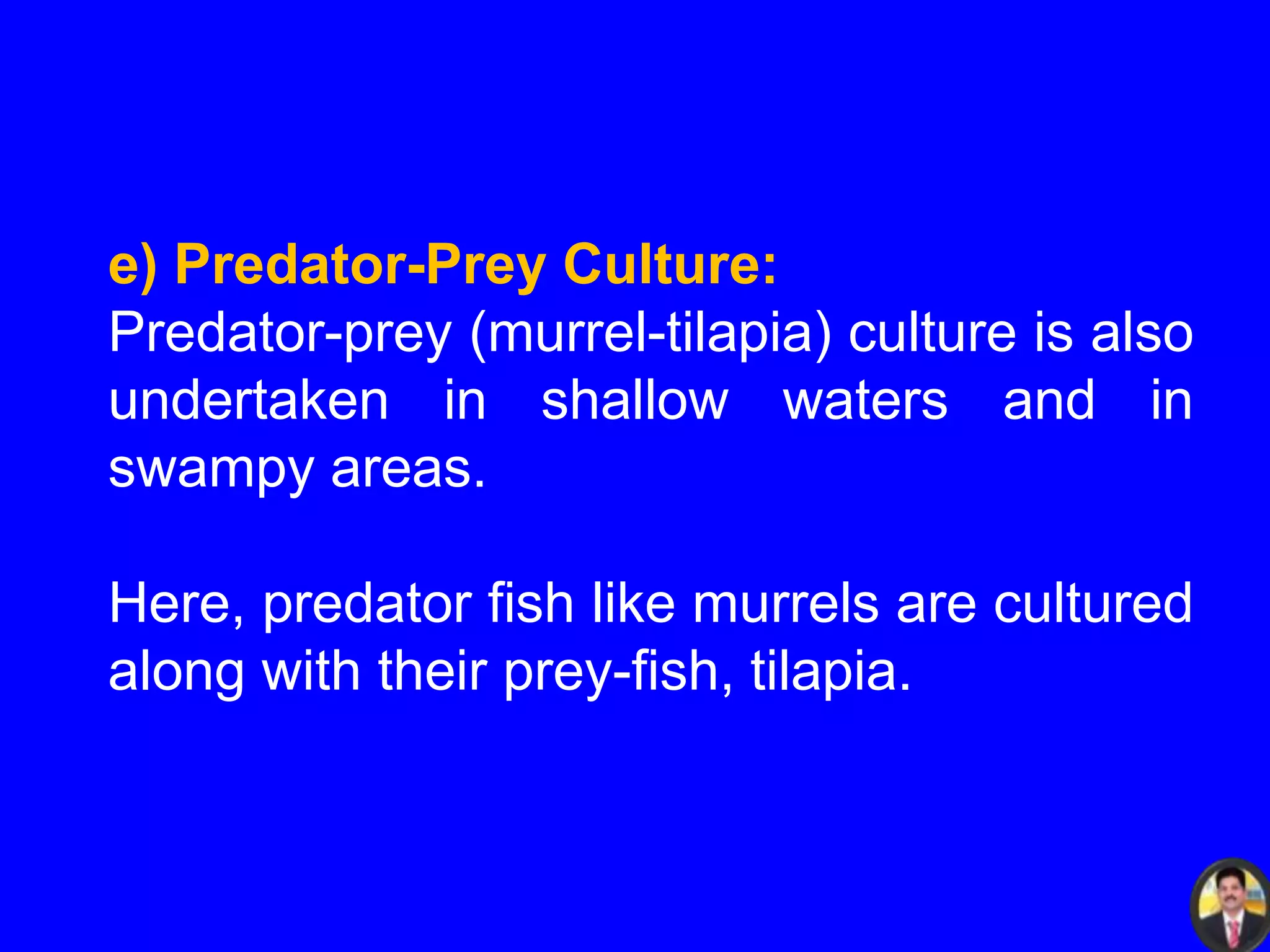 e) Predator-Prey Culture:
Predator-prey (murrel-tilapia) culture is also undertaken in shallow waters and in swampy areas.

Here, predator fish like murrels are cultured along with their prey-fish, tilapia.